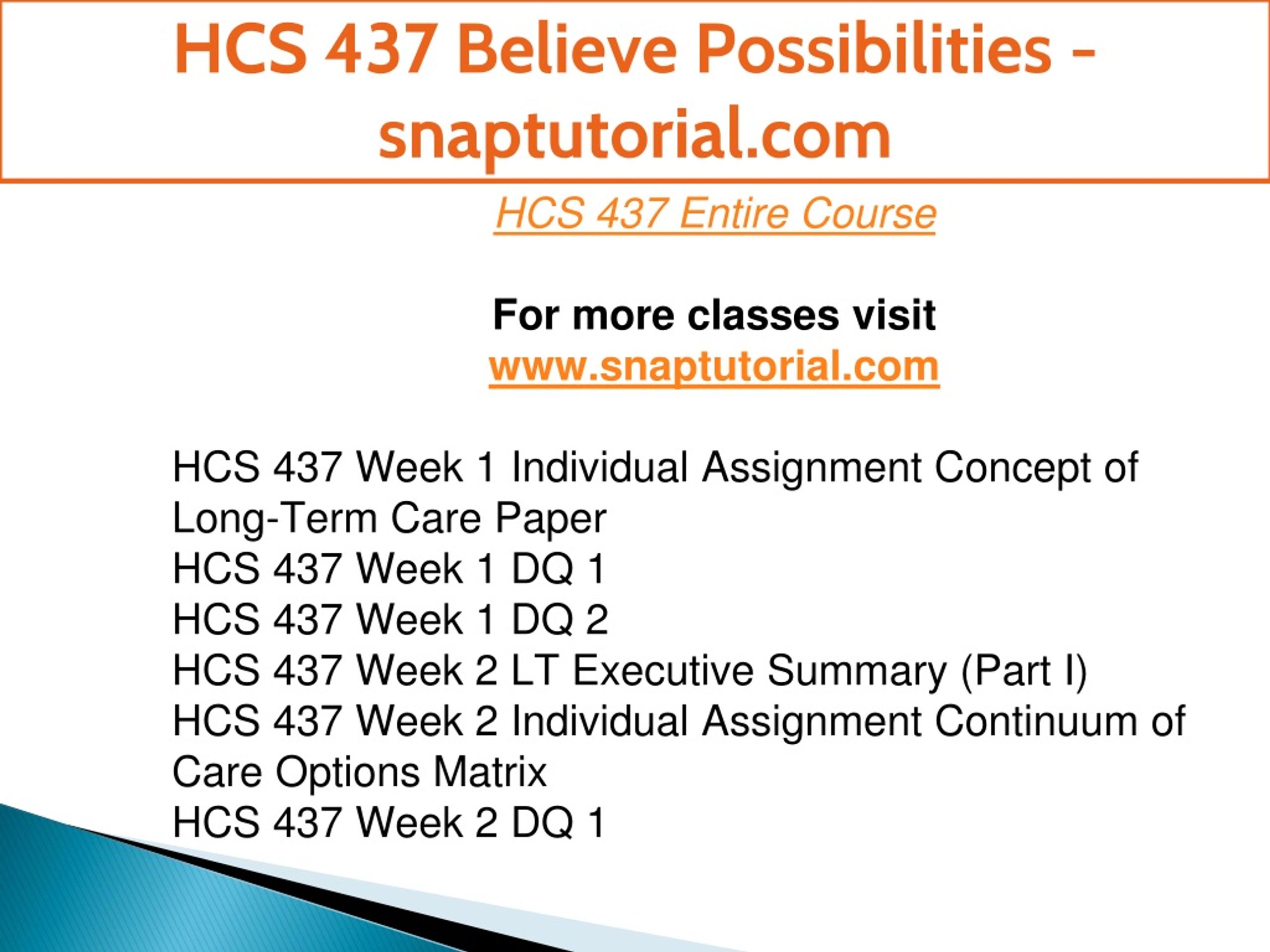 HCS 437 Believe Possibilities - snaptutorial.com

HCS 437 Entire Course

For more classes visit
www.snaptutorial.com

HCS 437 Week 1 Individual Assignment Concept of Long-Term Care Paper
HCS 437 Week 1 DQ 1
HCS 437 Week 1 DQ 2
HCS 437 Week 2 LT Executive Summary (Part I)
HCS 437 Week 2 Individual Assignment Continuum of Care Options Matrix
HCS 437 Week 2 DQ 1